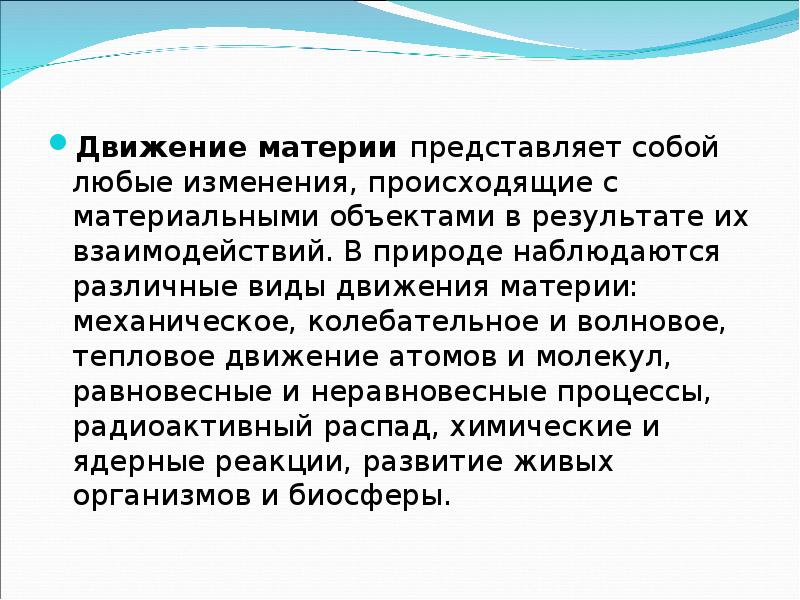 Движение материи представляет собой любые изменения, происходящие с материальными объектами в результате их взаимодействий. В природе наблюдаются различные виды движения материи: механическое, колебательное и волновое, тепловое движение атомов и молекул, равновесные и неравновесные процессы, радиоактивный распад, химические и ядерные реакции, развитие живых организмов и биосферы.